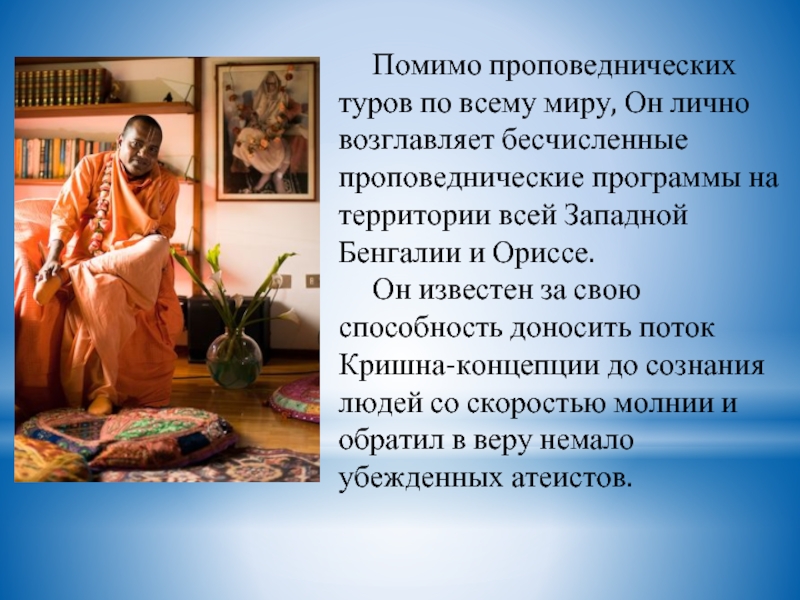 Помимо проповеднических туров по всему миру, Он лично возглавляет бесчисленные проповеднические программы на территории всей Западной Бенгалии и Ориссе.

Он известен за свою способность доносить поток Кришна-концепции до сознания людей со скоростью молнии и обратил в веру немало убежденных атеистов.